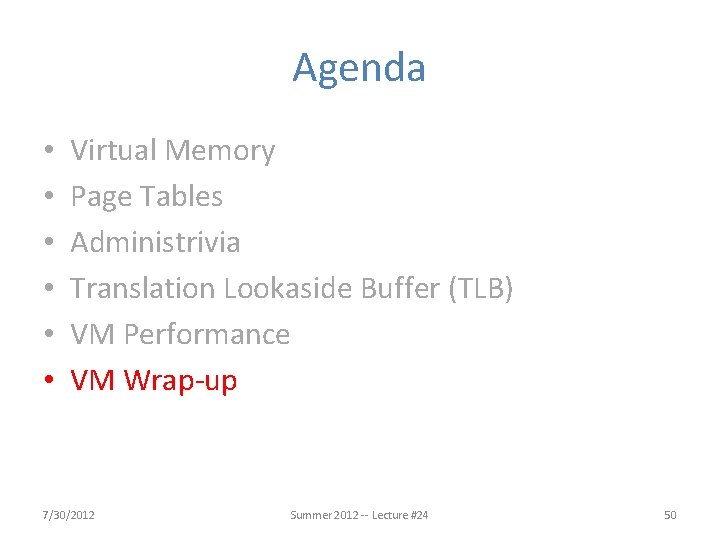 Agenda

• Virtual Memory
• Page Tables
• Administrivia
• Translation Lookaside Buffer (TLB)
• VM Performance
• VM Wrap-up

7/30/2012

Summer 2012 -- Lecture #24

50